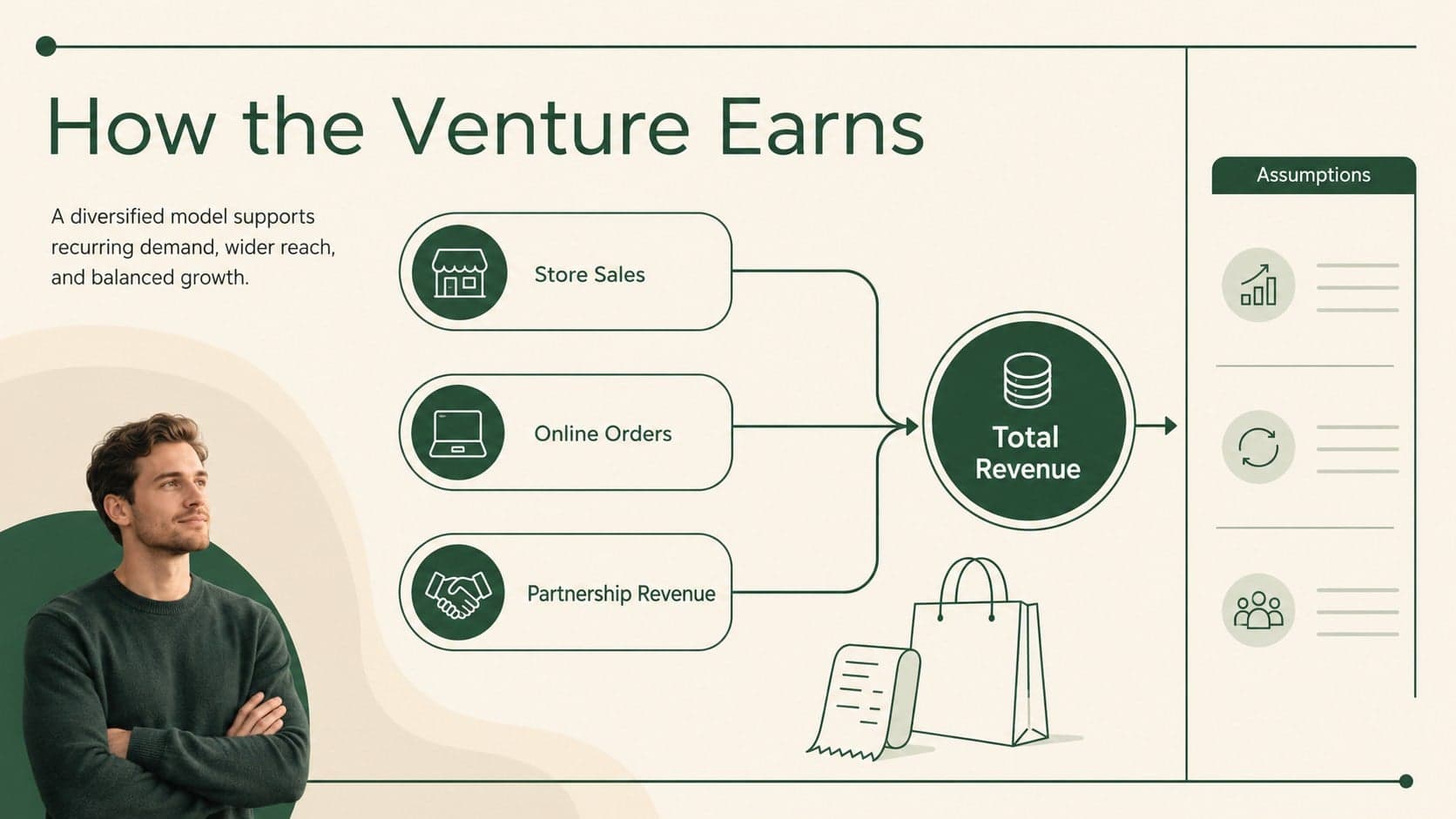 How the Venture Earns

A diversified model supports recurring demand, wider reach, and balanced growth.

Store Sales

Online Orders

Partnership Revenue

Total Revenue

Assumptions